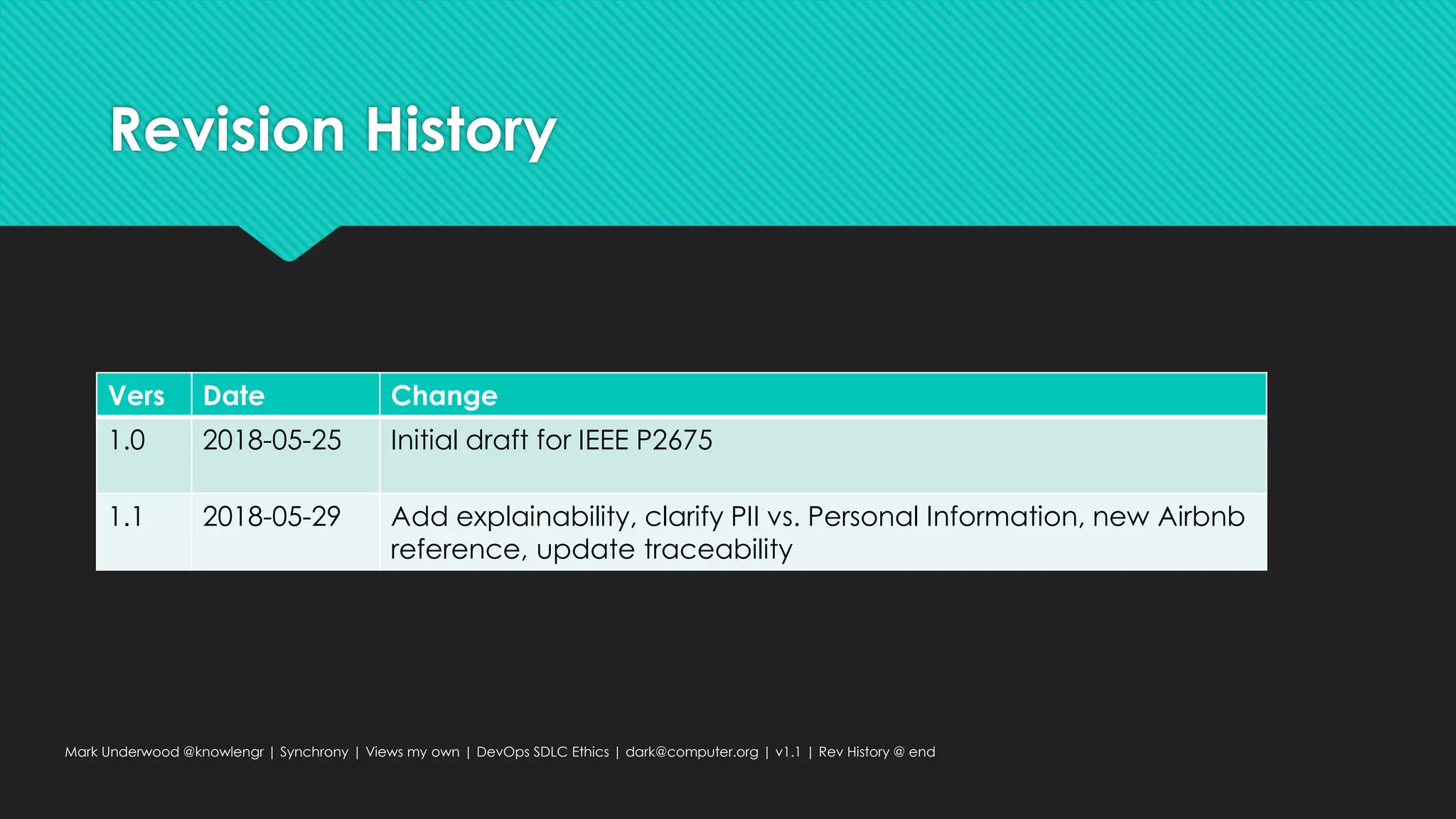 Revision History

| Vers | Date | Change |
|---|---|---|
| 1.0 | 2018-05-25 | Initial draft for IEEE P2675 |
| 1.1 | 2018-05-29 | Add explainability, clarify PII vs. Personal Information, new Airbnb reference, update traceability |

Mark Underwood @knowlengr | Synchrony | Views my own | DevOps SDLC Ethics | dark@computer.org | v1.1 | Rev History @ end